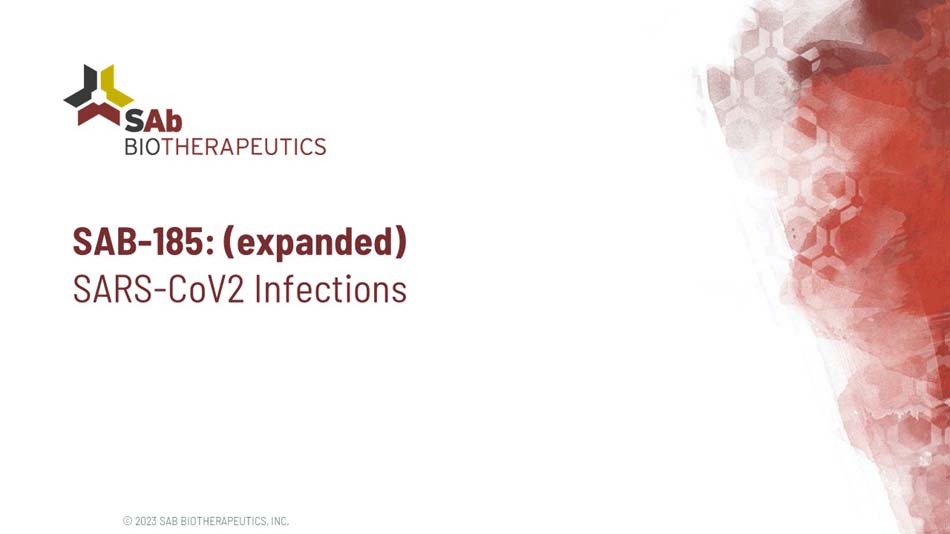 SAb
BIOTHERAPEUTICS

SAB-185: (expanded)
SARS-CoV2 Infections

© 2023 SAB BIOTHERAPEUTICS, INC.